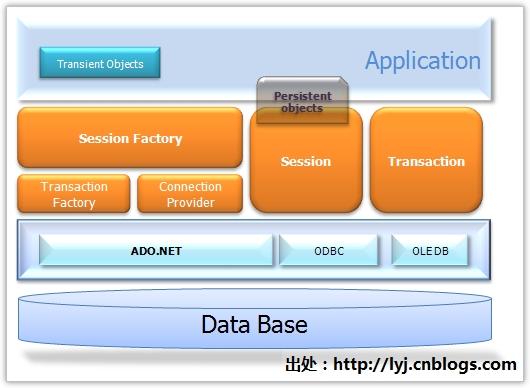 Transient Objects

Application

Persistent objects

Session Factory

Session

Transaction

Transaction Factory

Connection Provider

ADO.NET

ODBC

OLE DB

Data Base

出处：http://lyj.cnblogs.com